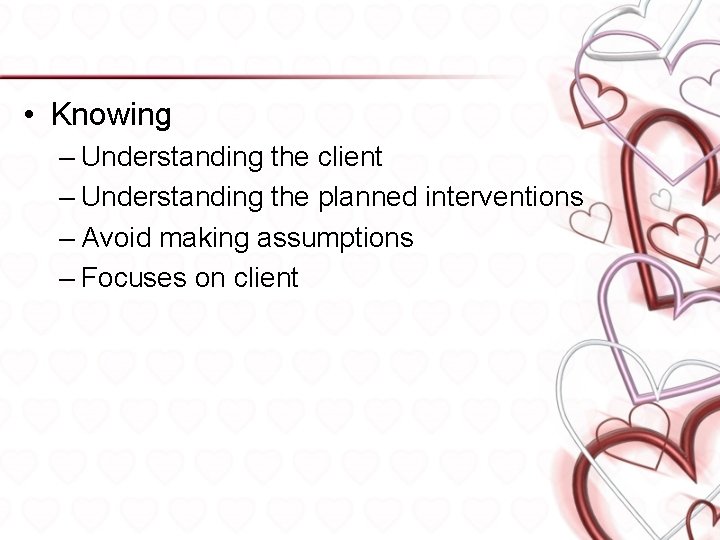 • Knowing
– Understanding the client
– Understanding the planned interventions
– Avoid making assumptions
– Focuses on client